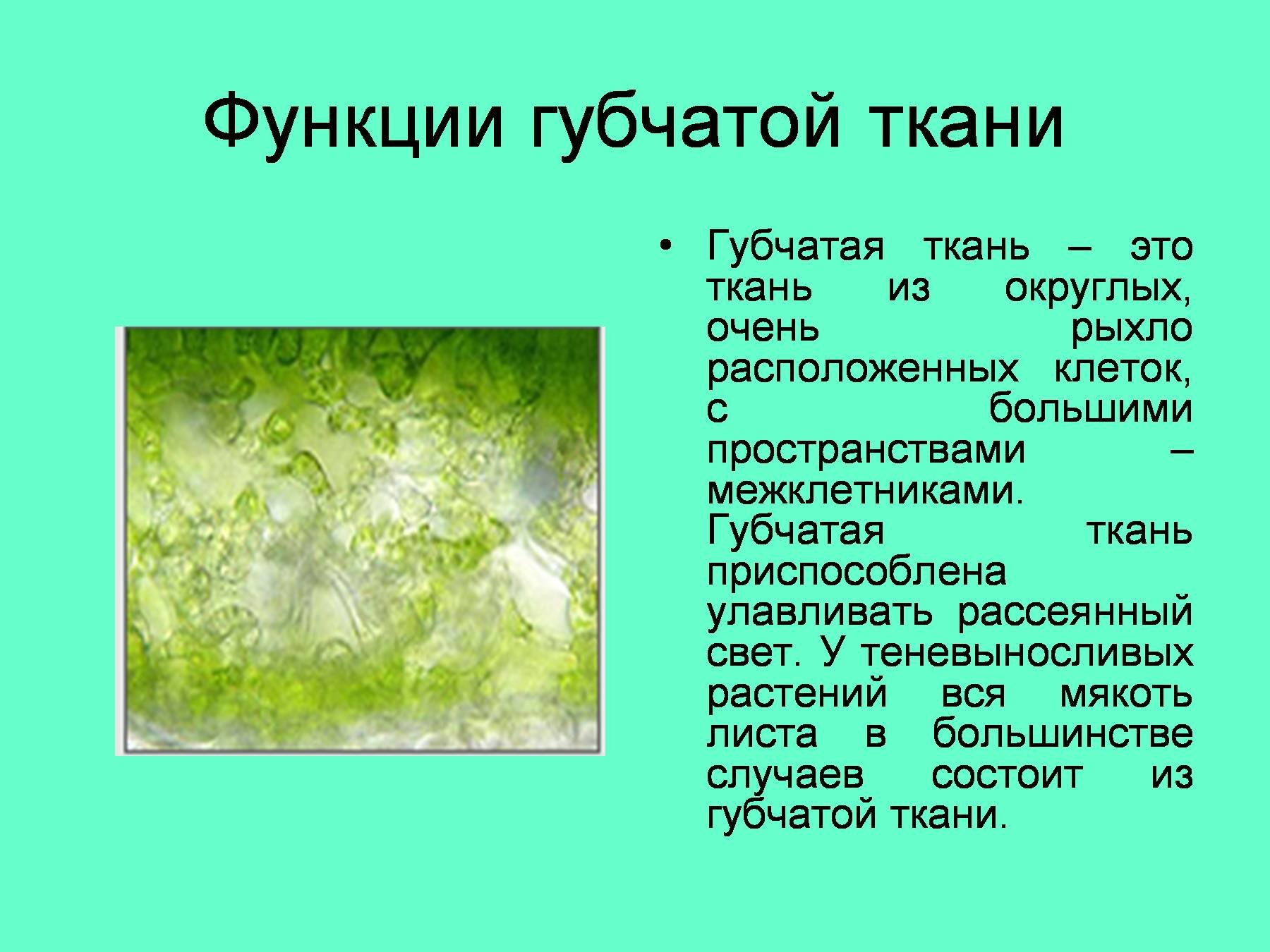 Функции губчатой ткани

• Губчатая ткань – это ткань из округлых, очень рыхло расположенных клеток, с большими пространствами – межклетниками. Губчатая ткань приспособлена улавливать рассеянный свет. У теневыносливых растений вся мякоть листа в большинстве случаев состоит из губчатой ткани.